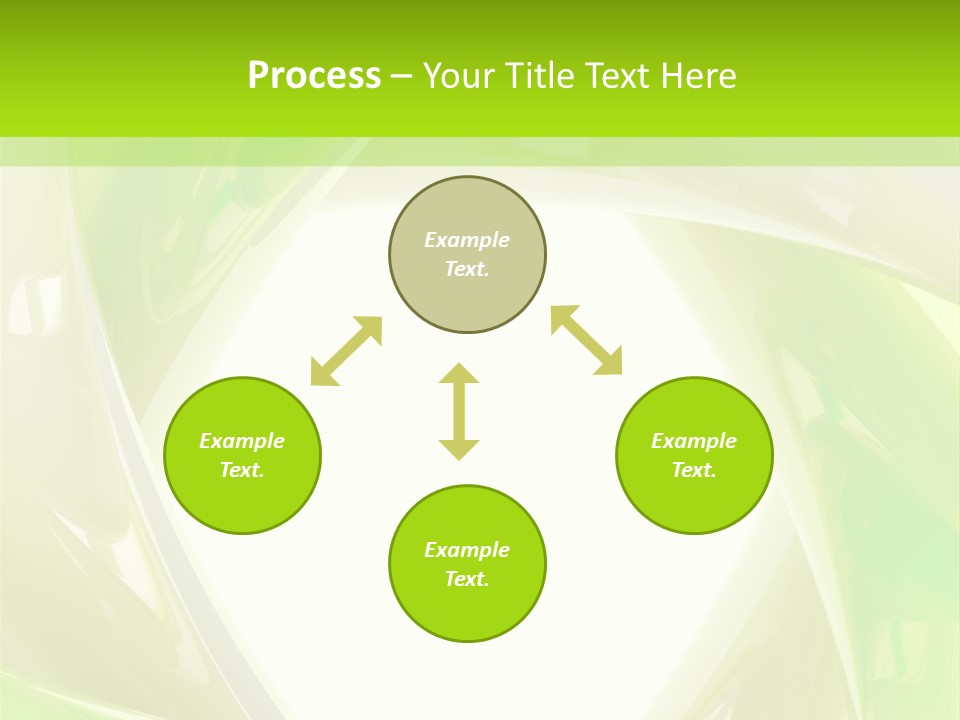 Process – Your Title Text Here

Example Text.

Example Text.

Example Text.

Example Text.